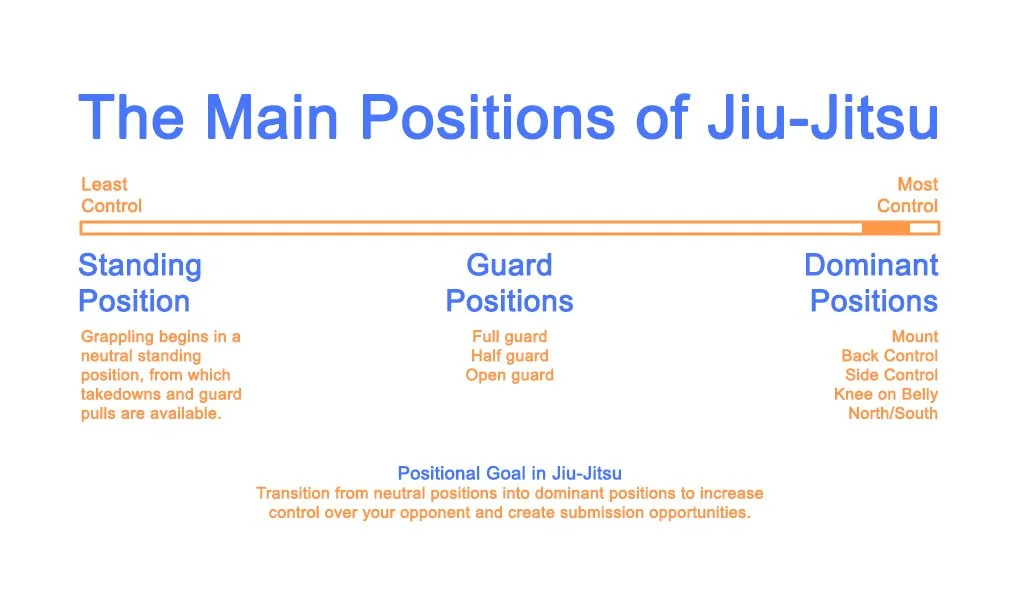 The Main Positions of Jiu-Jitsu

Least Control

Most Control

Standing Position

Grappling begins in a neutral standing position, from which takedowns and guard pulls are available.

Guard Positions

Full guard
Half guard
Open guard

Dominant Positions

Mount
Back Control
Side Control
Knee on Belly
North/South

Positional Goal in Jiu-Jitsu
Transition from neutral positions into dominant positions to increase control over your opponent and create submission opportunities.